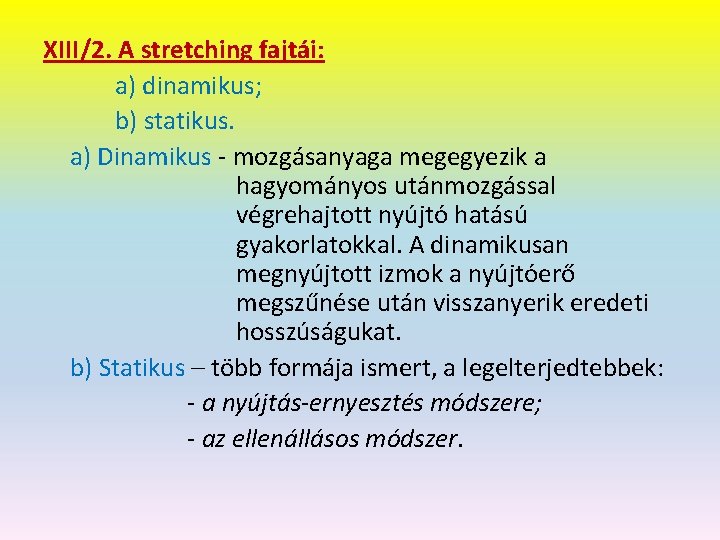 XIII/2. A stretching fajtái:

a) dinamikus;

b) statikus.

a) Dinamikus - mozgásanyaga megegyezik a hagyományos utánmozgással végrehajtott nyújtó hatású gyakorlatokkal. A dinamikusan megnyújtott izmok a nyújtóerő megszűnése után visszanyerik eredeti hosszúságukat.

b) Statikus – több formája ismert, a legelterjedtebbek:

- a nyújtás-ernyesztés módszere;

- az ellenállásos módszer.